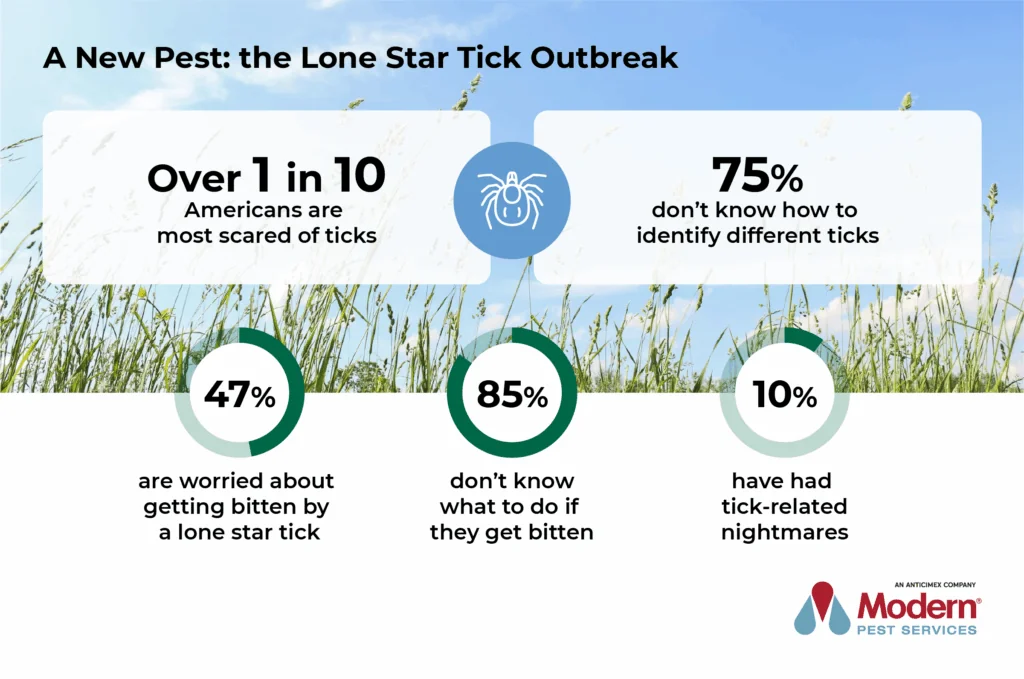 A New Pest: the Lone Star Tick Outbreak

Over 1 in 10
Americans are most scared of ticks

75%
don't know how to identify different ticks

47%
are worried about getting bitten by a lone star tick

85%
don't know what to do if they get bitten

10%
have had tick-related nightmares

AN ANTICIMEX COMPANY
Modern®
PEST SERVICES